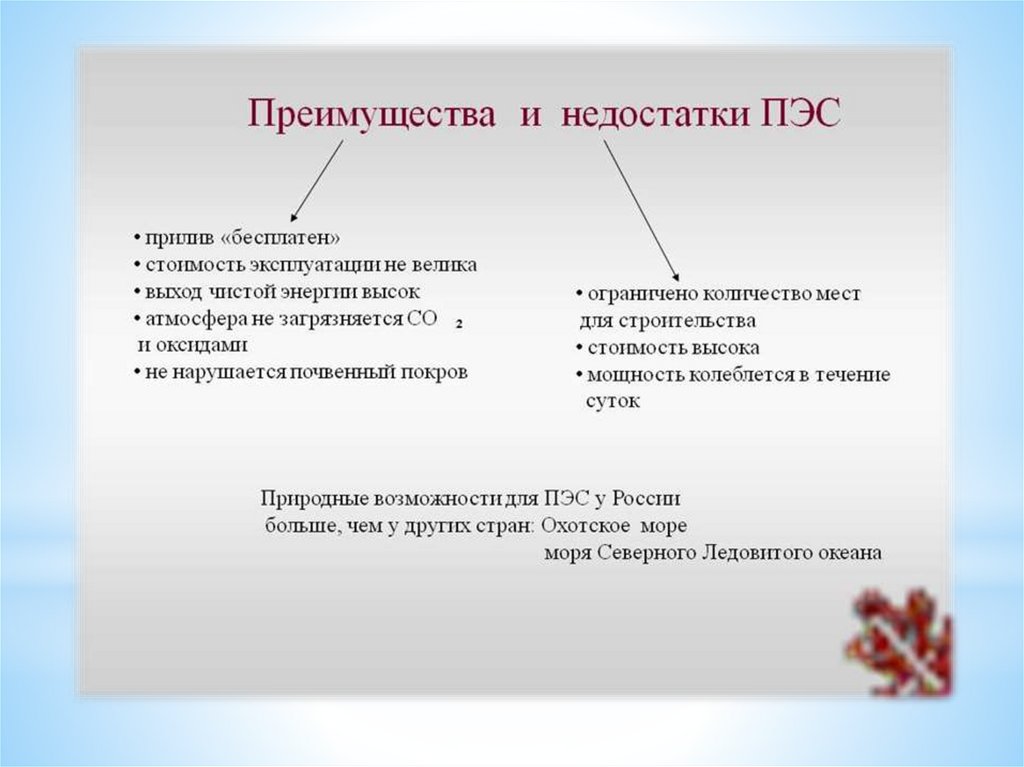 Преимущества и недостатки ПЭС

• прилив «бесплатен»
• стоимость эксплуатации не велика
• выход чистой энергии высок
• атмосфера не загрязняется $CO_2$ и оксидами
• не нарушается почвенный покров

• ограничено количество мест для строительства
• стоимость высока
• мощность колеблется в течение суток

Природные возможности для ПЭС у России больше, чем у других стран: Охотское море моря Северного Ледовитого океана